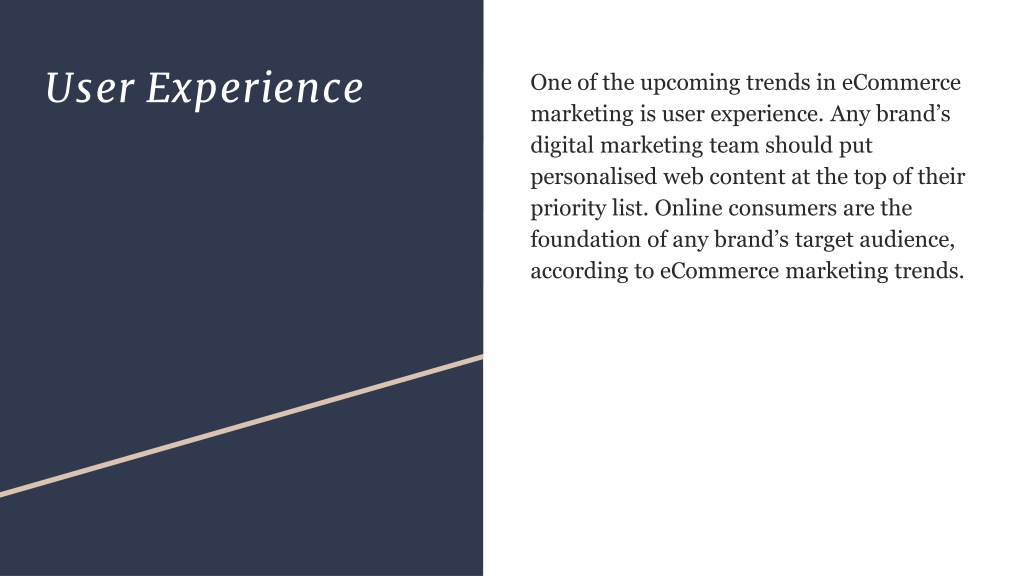 User Experience

One of the upcoming trends in eCommerce marketing is user experience. Any brand’s digital marketing team should put personalised web content at the top of their priority list. Online consumers are the foundation of any brand’s target audience, according to eCommerce marketing trends.